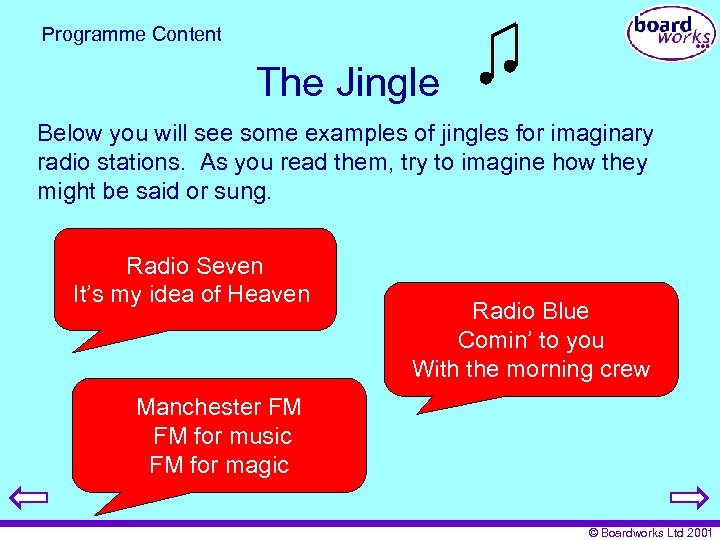 Programme Content

board works

The Jingle

Below you will see some examples of jingles for imaginary radio stations. As you read them, try to imagine how they might be said or sung.

Radio Seven
It's my idea of Heaven

Radio Blue
Comin' to you
With the morning crew

Manchester FM
FM for music
FM for magic

© Boardworks Ltd 2001